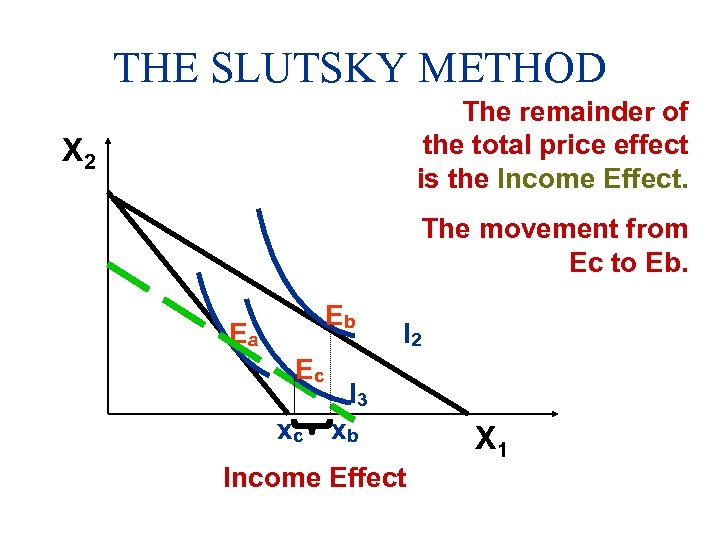 THE SLUTSKY METHOD

The remainder of the total price effect is the Income Effect.

The movement from Ec to Eb.

$X_2$

$E_b$

$I_2$

$E_a$

$E_c$

$I_3$

$x_c$

$x_b$

$X_1$

Income Effect